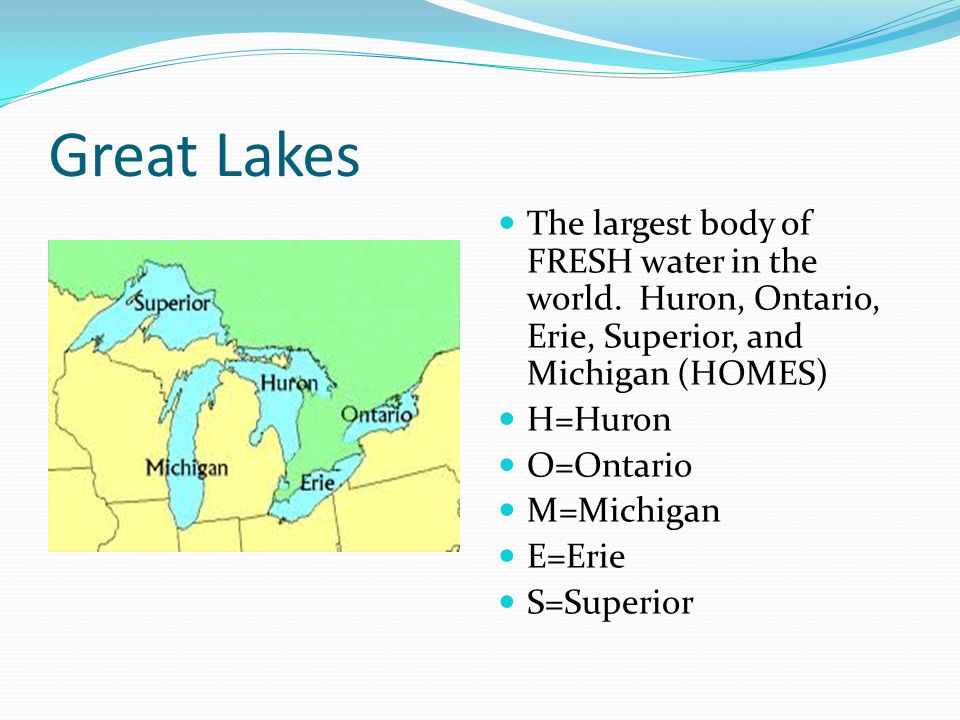 Great Lakes

Superior
Huron
Ontario
Michigan
Erie

- The largest body of FRESH water in the world. Huron, Ontario, Erie, Superior, and Michigan (HOMES)
- H=Huron
- O=Ontario
- M=Michigan
- E=Erie
- S=Superior